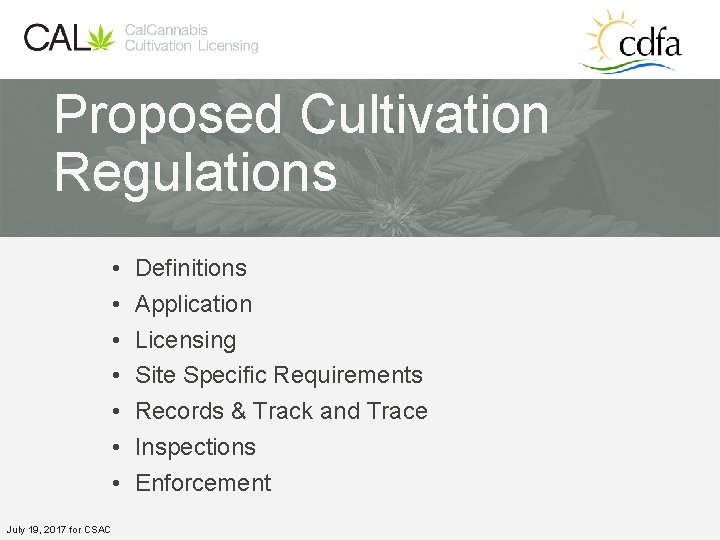 CAL CalCannabis Cultivation Licensing

cdfa

Proposed Cultivation Regulations

• Definitions
• Application
• Licensing
• Site Specific Requirements
• Records & Track and Trace
• Inspections
• Enforcement

July 19, 2017 for CSAC